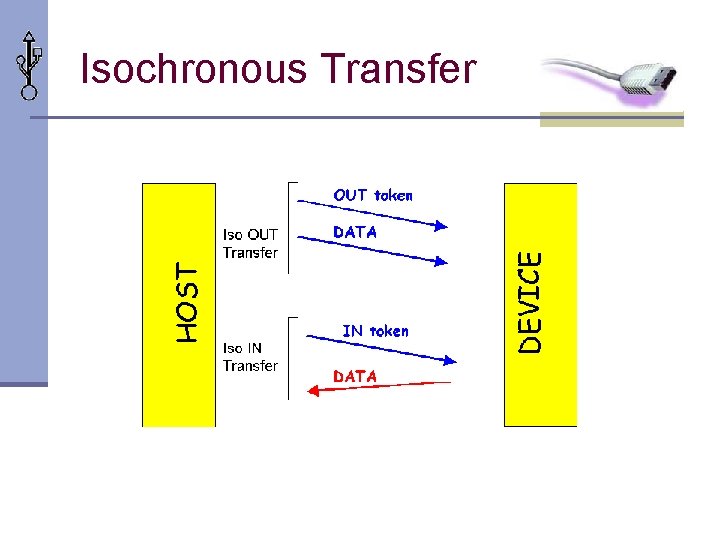 Isochronous Transfer

HOST

Iso OUT Transfer

OUT token

DATA

Iso IN Transfer

IN token

DATA

DEVICE